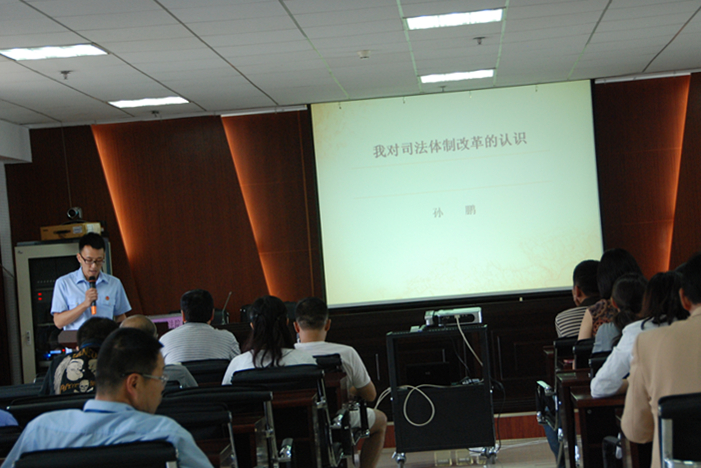 我对司法体制改革的认识

孙 鹏